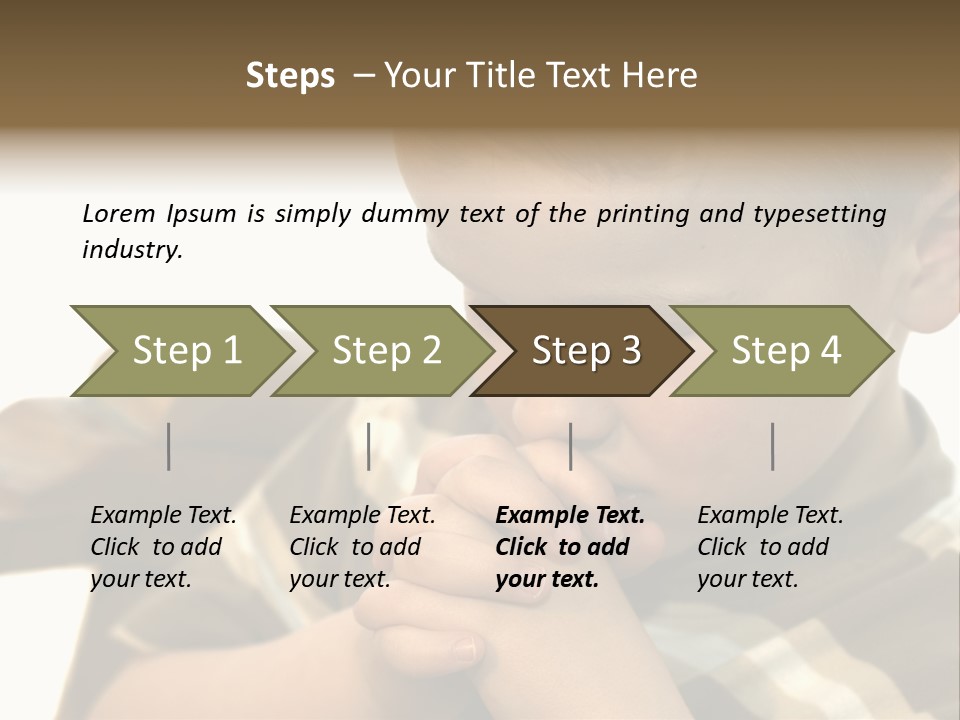 Steps – Your Title Text Here

Lorem Ipsum is simply dummy text of the printing and typesetting industry.

Step 1

Step 2

Step 3

Step 4

Example Text. Click to add your text.

Example Text. Click to add your text.

Example Text. Click to add your text.

Example Text. Click to add your text.